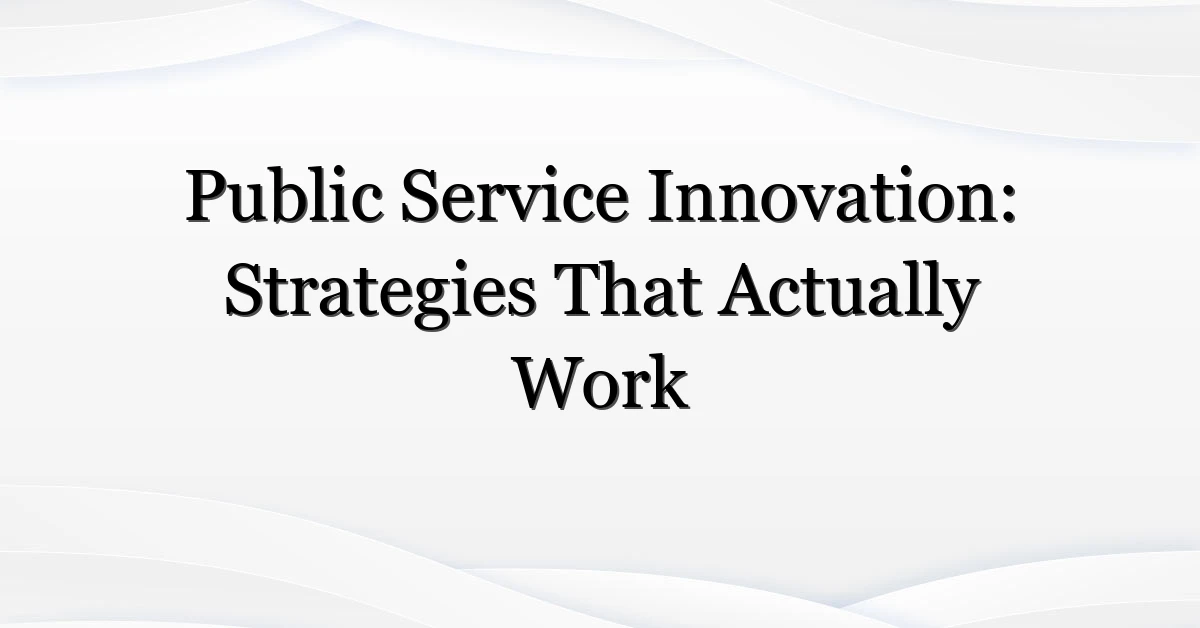 Public Service Innovation: Strategies That Actually Work